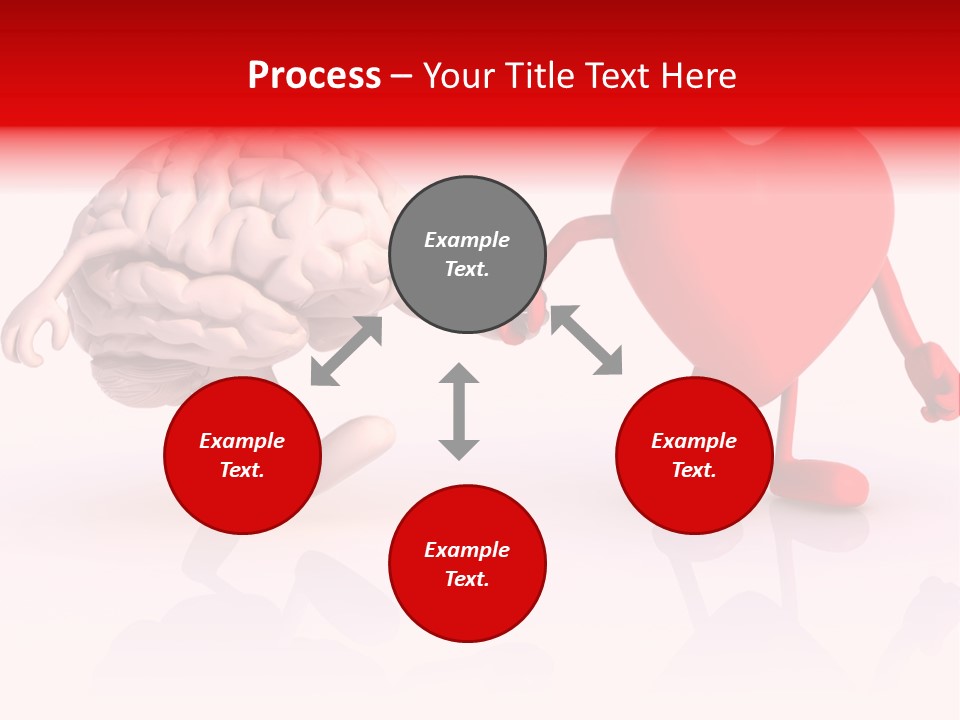 Process – Your Title Text Here

Example Text.

Example Text.

Example Text.

Example Text.